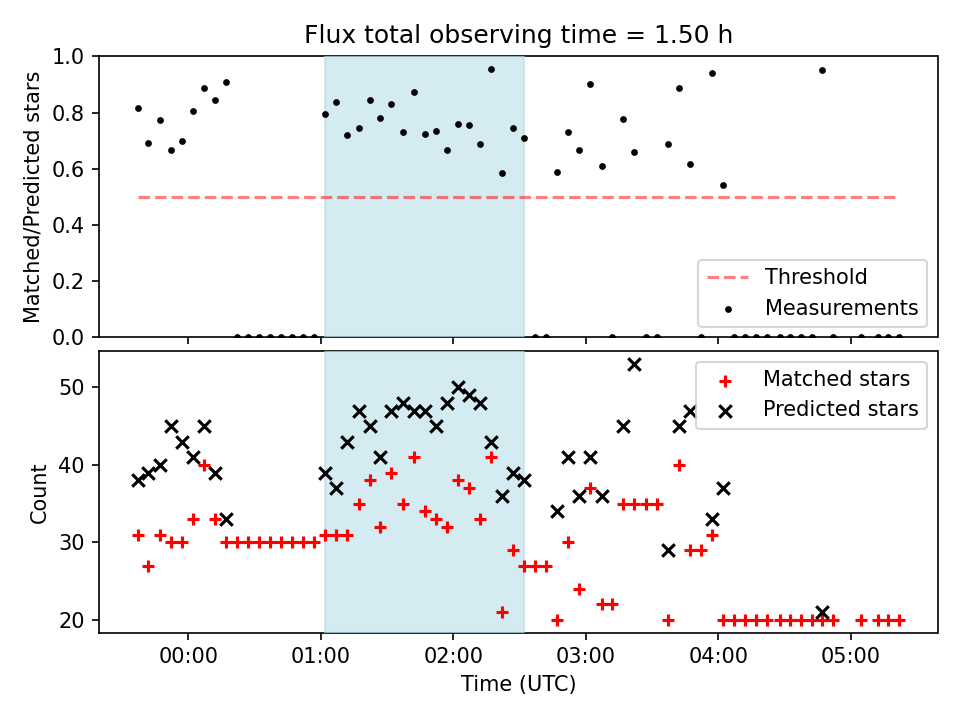 Flux total observing time = 1.50 h

Matched/Predicted stars

1.0
0.8
0.6
0.4
0.2
0.0

Threshold
Measurements

Count

50
40
30
20

Matched stars
Predicted stars

00:00
01:00
02:00
03:00
04:00
05:00

Time (UTC)